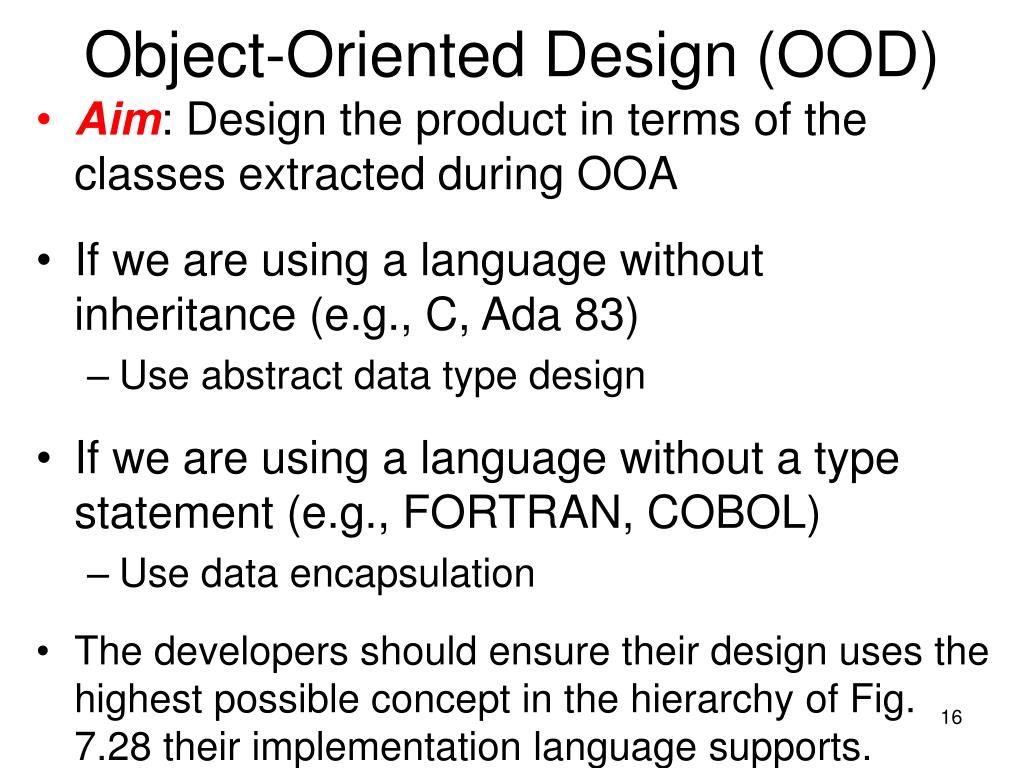 Object-Oriented Design (OOD)

• Aim: Design the product in terms of the classes extracted during OOA

• If we are using a language without inheritance (e.g., C, Ada 83)
– Use abstract data type design

• If we are using a language without a type statement (e.g., FORTRAN, COBOL)
– Use data encapsulation

• The developers should ensure their design uses the highest possible concept in the hierarchy of Fig. 7.28 their implementation language supports.

16